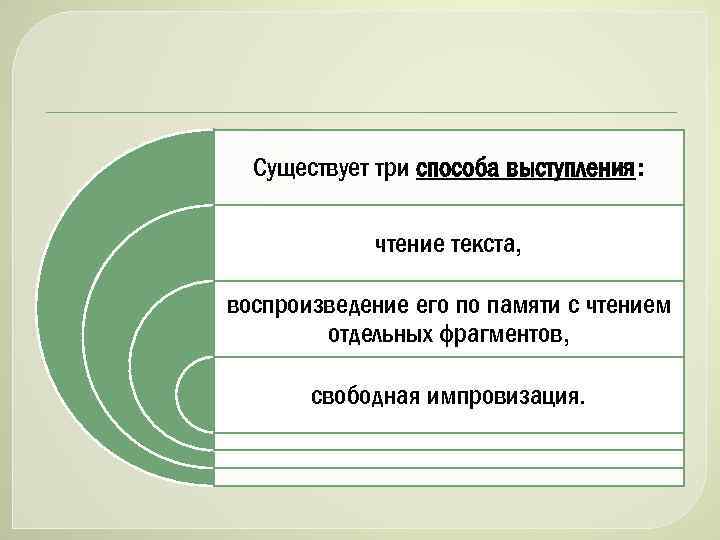 Существует три способа выступления:

чтение текста,

воспроизведение его по памяти с чтением отдельных фрагментов,

свободная импровизация.